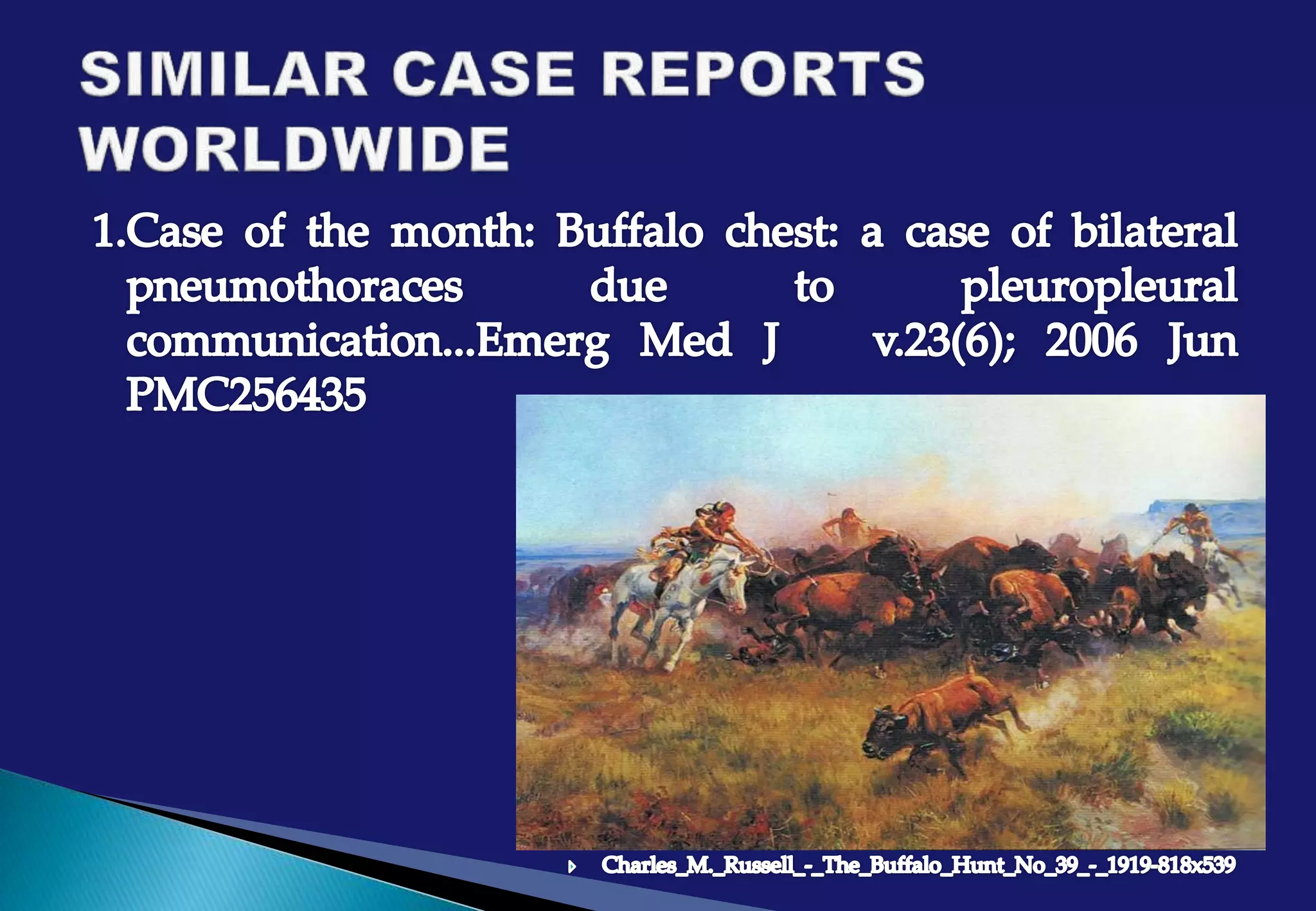 SIMILAR CASE REPORTS WORLDWIDE

1.Case of the month: Buffalo chest: a case of bilateral pneumothoraces due to pleuropleural communication...Emerg Med J v.23(6); 2006 Jun PMC256435

Charles_M._Russell_-_The_Buffalo_Hunt_No_39_-_1919-818x539